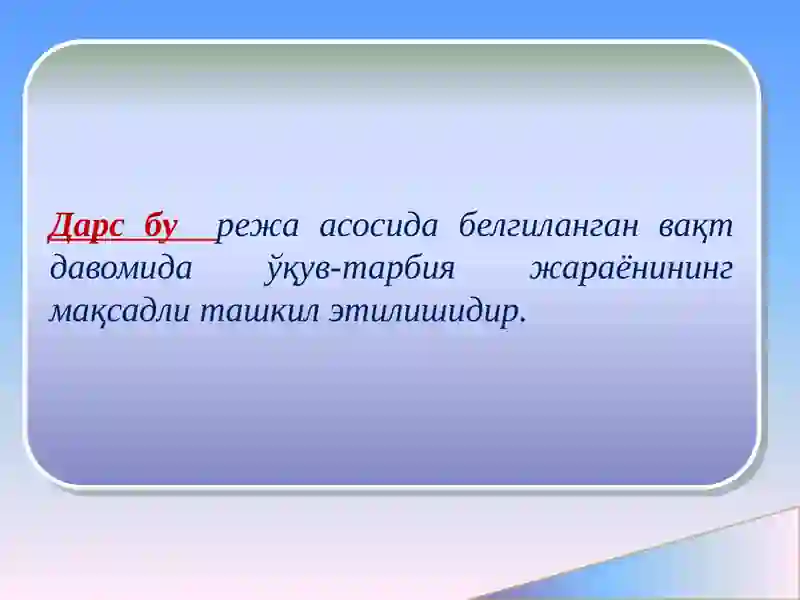 Дарс бу режа асосида белгиланган вақт давомида ўқув-тарбия жараёнининг мақсадли ташкил этилишидир.